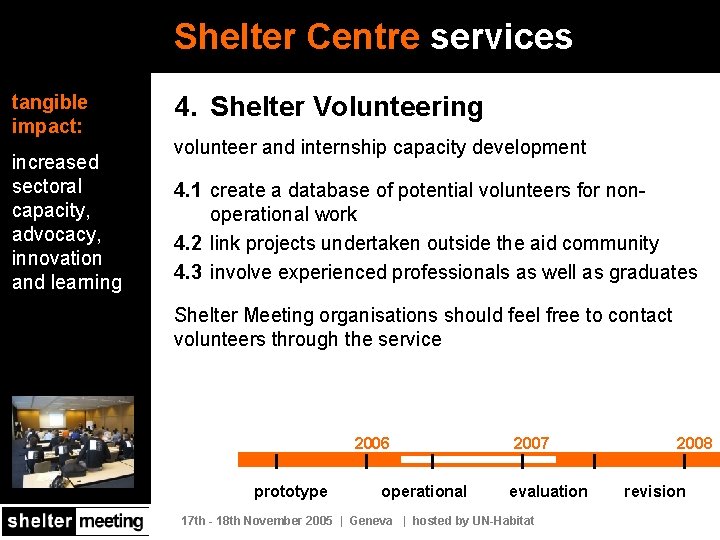 Shelter Centre services

tangible impact:

increased sectoral capacity, advocacy, innovation and learning

4. Shelter Volunteering

volunteer and internship capacity development

4.1 create a database of potential volunteers for non-operational work

4.2 link projects undertaken outside the aid community

4.3 involve experienced professionals as well as graduates

Shelter Meeting organisations should feel free to contact volunteers through the service

2006 2007 2008

prototype operational evaluation revision

shelter meeting

17th - 18th November 2005 | Geneva | hosted by UN-Habitat